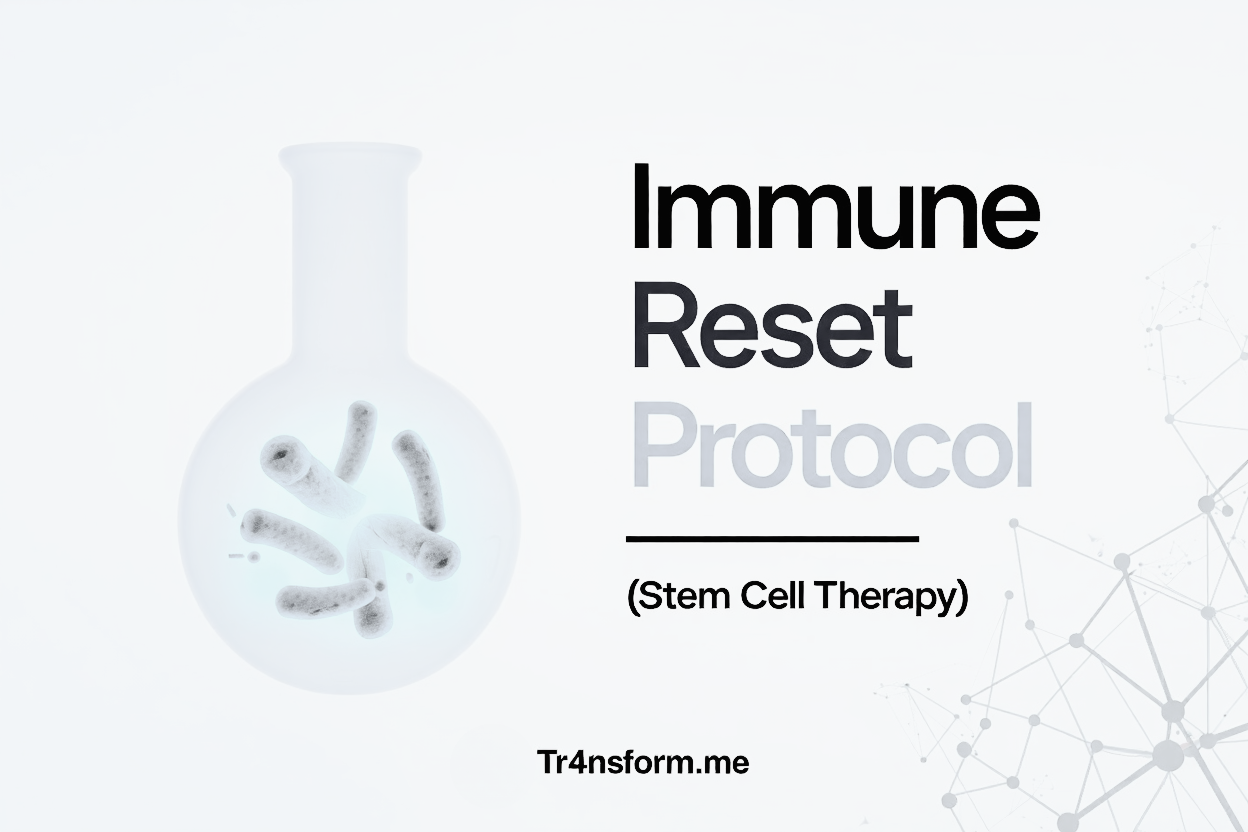 Immune
Reset
Protocol

(Stem Cell Therapy)

Tr4nsform.me